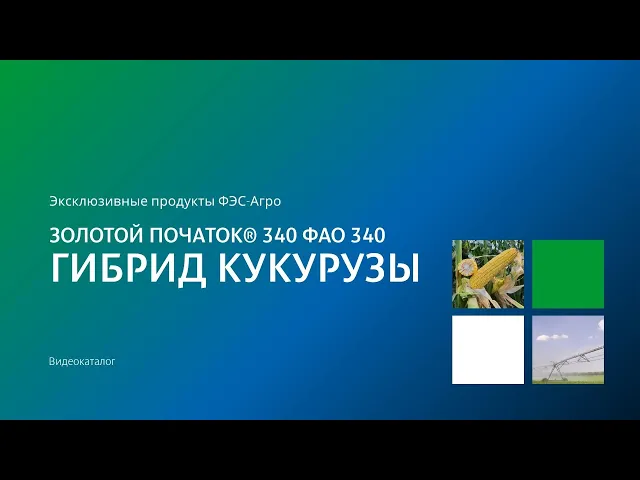 Эксклюзивные продукты ФЭС-Агро

ЗОЛОТОЙ ПОЧАТОК® 340 ФАО 340
ГИБРИД КУКУРУЗЫ

Видеокаталог